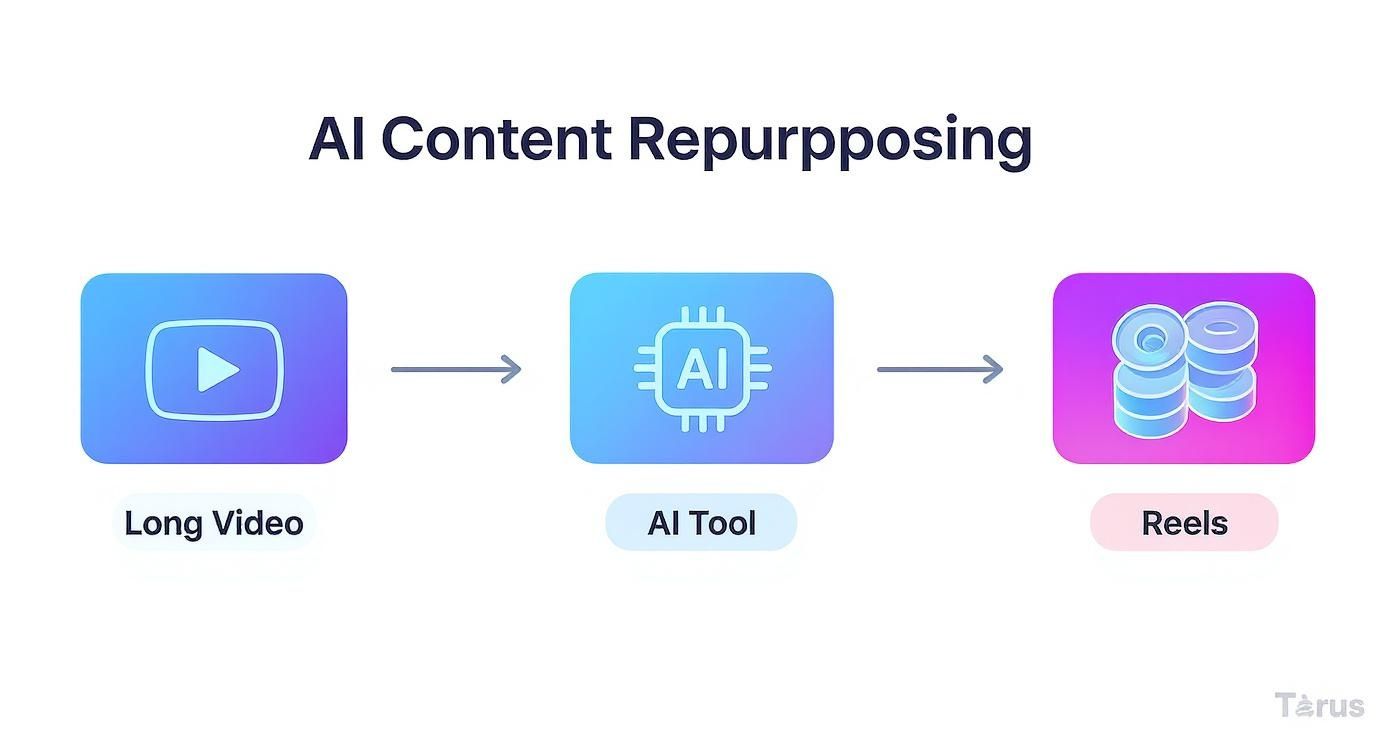 AI Content Repurpposing

AI

Long Video

AI Tool

Reels

Tarus